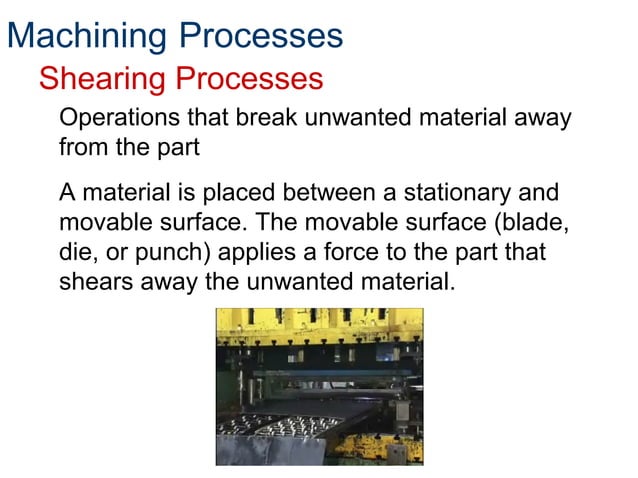 Machining Processes

Shearing Processes

Operations that break unwanted material away from the part

A material is placed between a stationary and movable surface. The movable surface (blade, die, or punch) applies a force to the part that shears away the unwanted material.